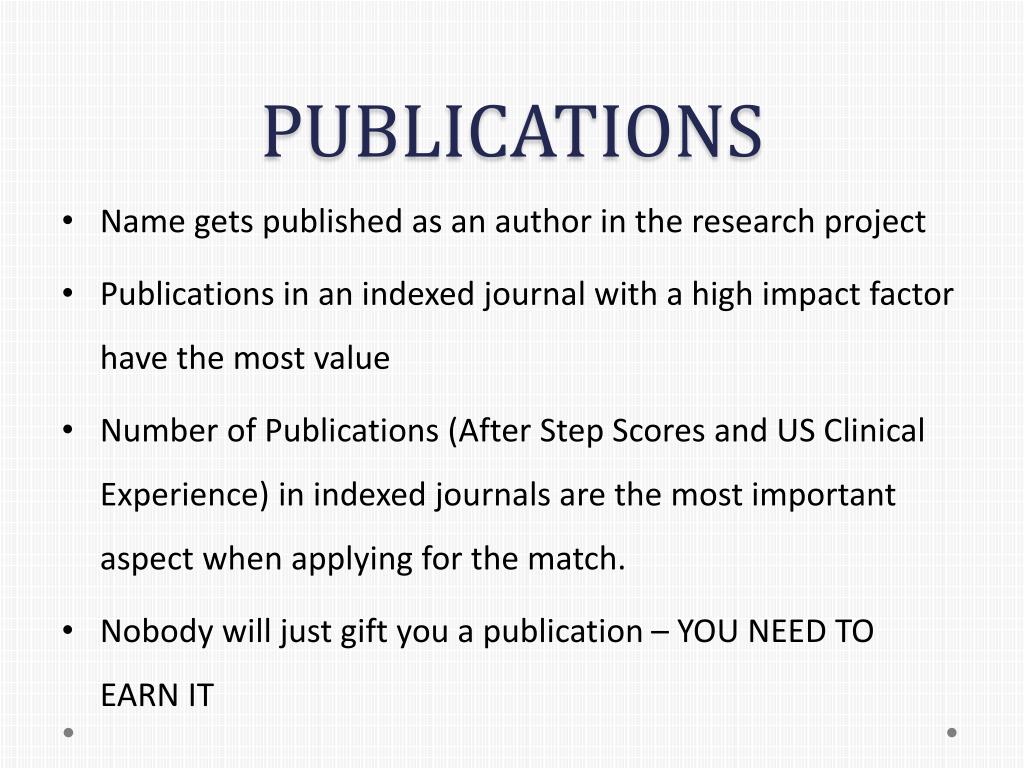 PUBLICATIONS

• Name gets published as an author in the research project

• Publications in an indexed journal with a high impact factor have the most value

• Number of Publications (After Step Scores and US Clinical Experience) in indexed journals are the most important aspect when applying for the match.

• Nobody will just gift you a publication – YOU NEED TO EARN IT